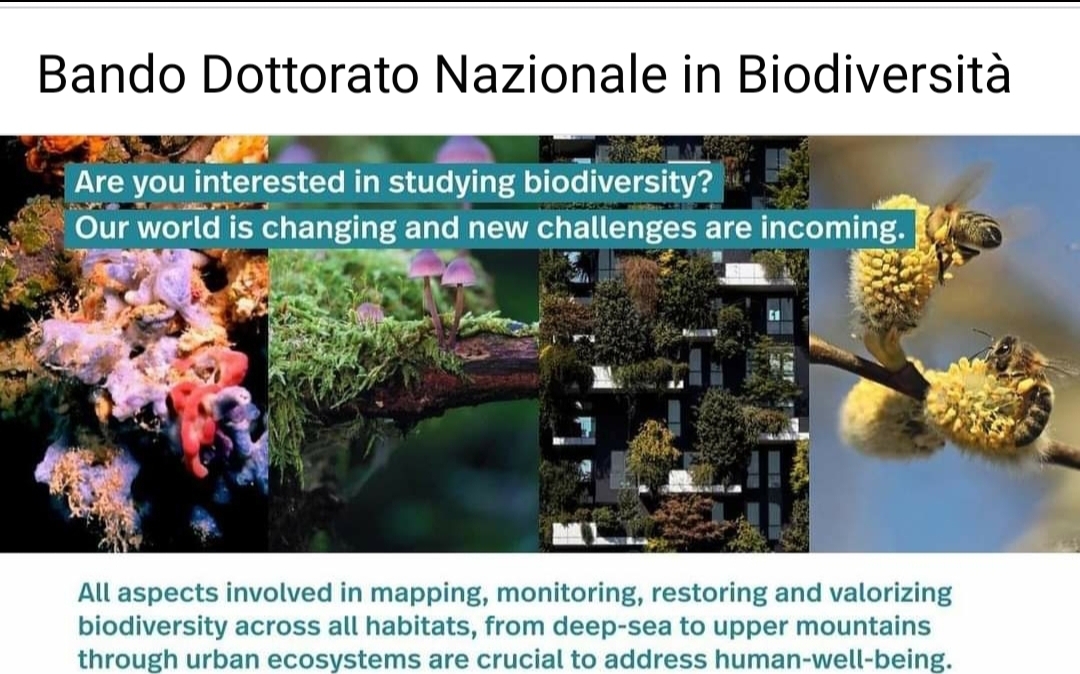 Bando Dottorato Nazionale in Biodiversità

Are you interested in studying biodiversity?
Our world is changing and new challenges are incoming.

All aspects involved in mapping, monitoring, restoring and valorizing biodiversity across all habitats, from deep-sea to upper mountains through urban ecosystems are crucial to address human-well-being.